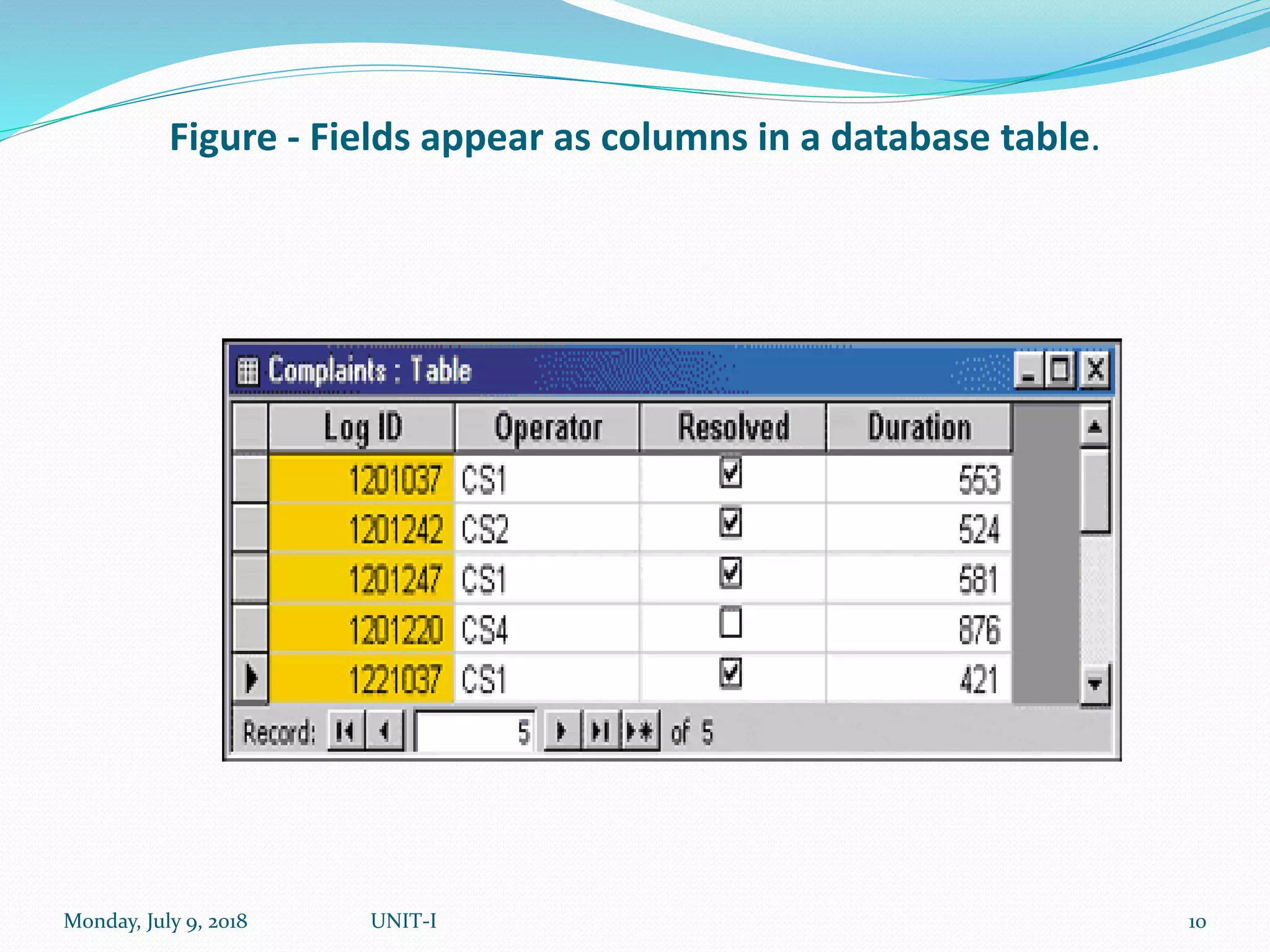 Figure - Fields appear as columns in a database table.

Complaints : Table

| Log ID | Operator | Resolved | Duration |
|---|---|---|---|
| 1201037 | CS1 | ☑ | 553 |
| 1201242 | CS2 | ☑ | 524 |
| 1201247 | CS1 | ☑ | 581 |
| 1201220 | CS4 | ☐ | 876 |
| 1221037 | CS1 | ☑ | 421 |

Record: 5 of 5

Monday, July 9, 2018 UNIT-I 10